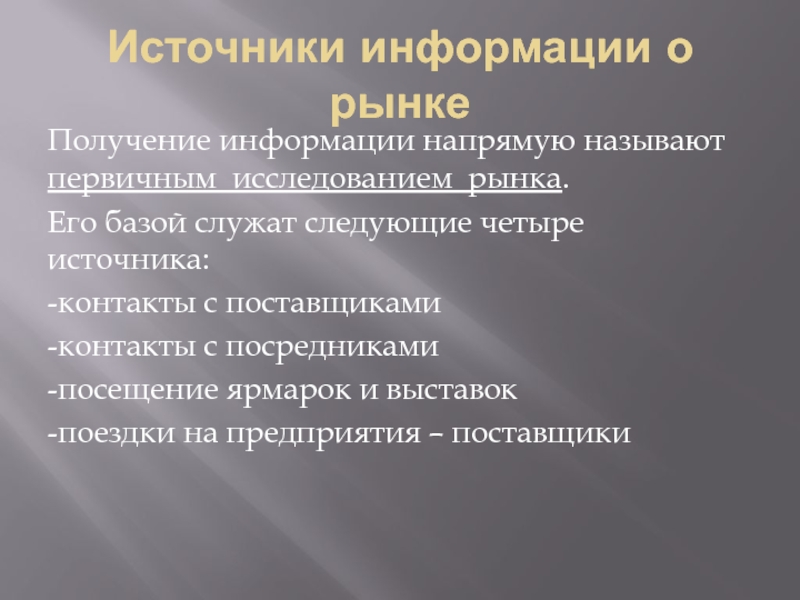 Источники информации о рынке

Получение информации напрямую называют первичным исследованием рынка.

Его базой служат следующие четыре источника:

-контакты с поставщиками

-контакты с посредниками

-посещение ярмарок и выставок

-поездки на предприятия – поставщики